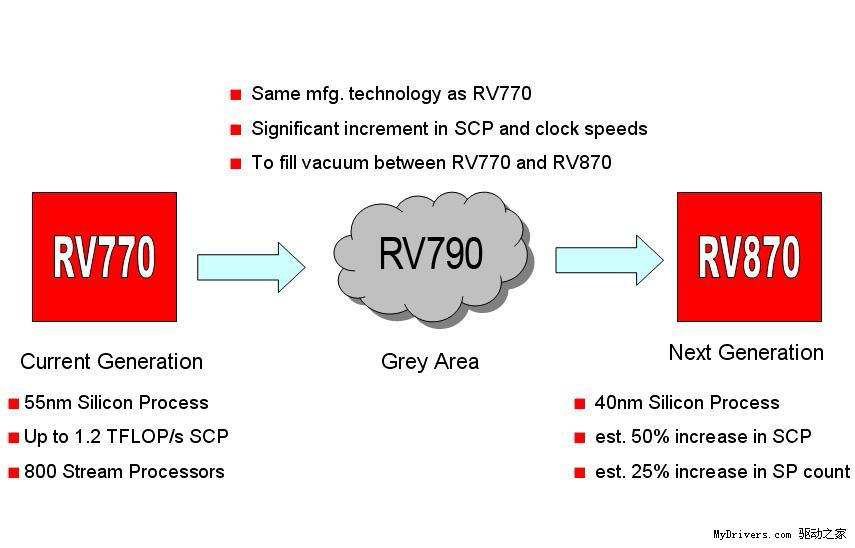 Same mfg. technology as RV770
Significant increment in SCP and clock speeds
To fill vacuum between RV770 and RV870

RV770

RV790

RV870

Current Generation

Grey Area

Next Generation

55nm Silicon Process
Up to 1.2 TFLOP/s SCP
800 Stream Processors

40nm Silicon Process
est. 50% increase in SCP
est. 25% increase in SP count

MyDrivers.com 驱动之家